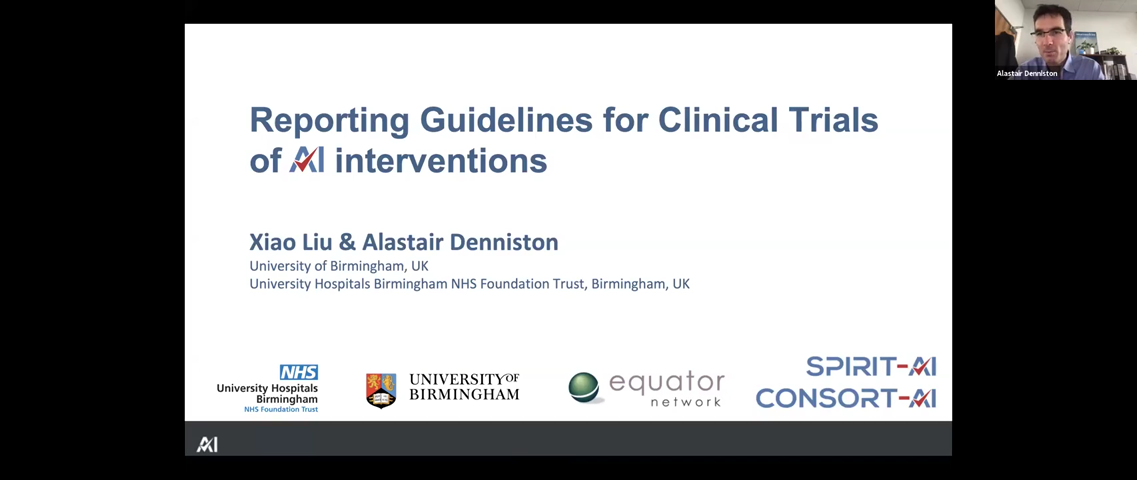 Alastair Denniston

Reporting Guidelines for Clinical Trials of AI interventions

Xiao Liu & Alastair Denniston
University of Birmingham, UK
University Hospitals Birmingham NHS Foundation Trust, Birmingham, UK

NHS
University Hospitals Birmingham
NHS Foundation Trust

UNIVERSITY OF BIRMINGHAM

equator network

SPIRIT-AI
CONSORT-AI

AI